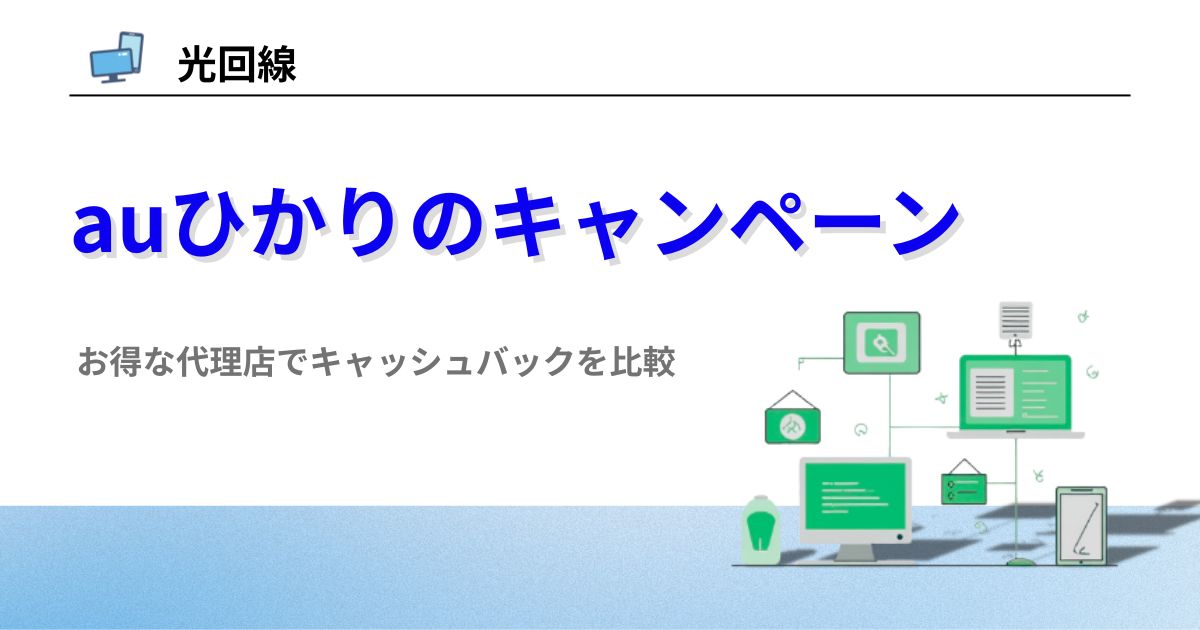 光回線

auひかりのキャンペーン

お得な代理店でキャッシュバックを比較